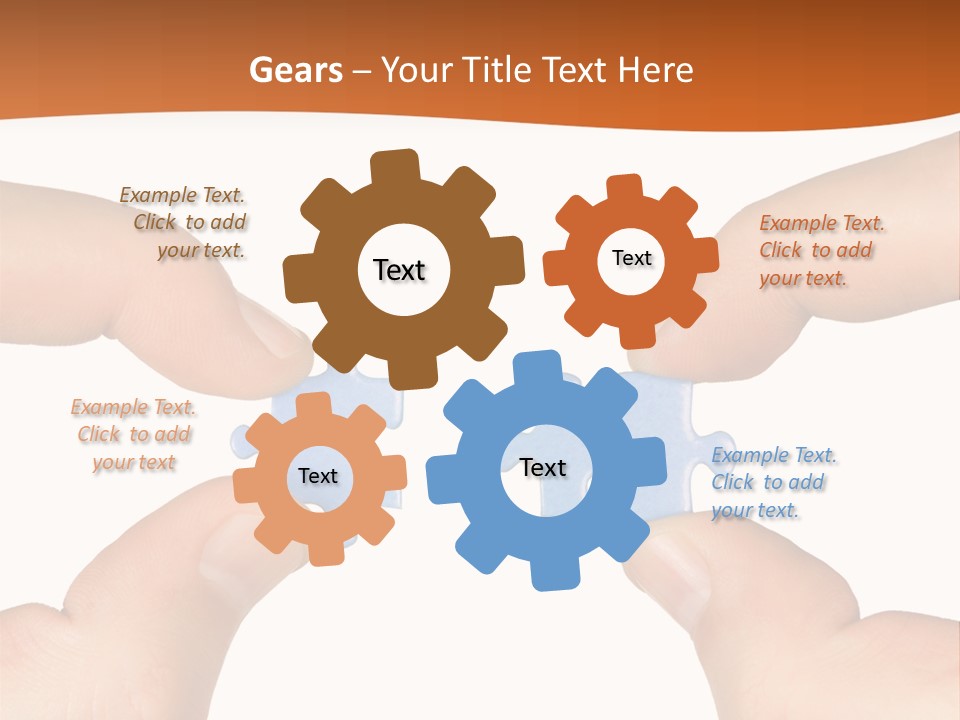 Gears – Your Title Text Here

Example Text. Click to add your text.

Text

Text

Example Text. Click to add your text.

Example Text. Click to add your text

Text

Text

Example Text. Click to add your text.